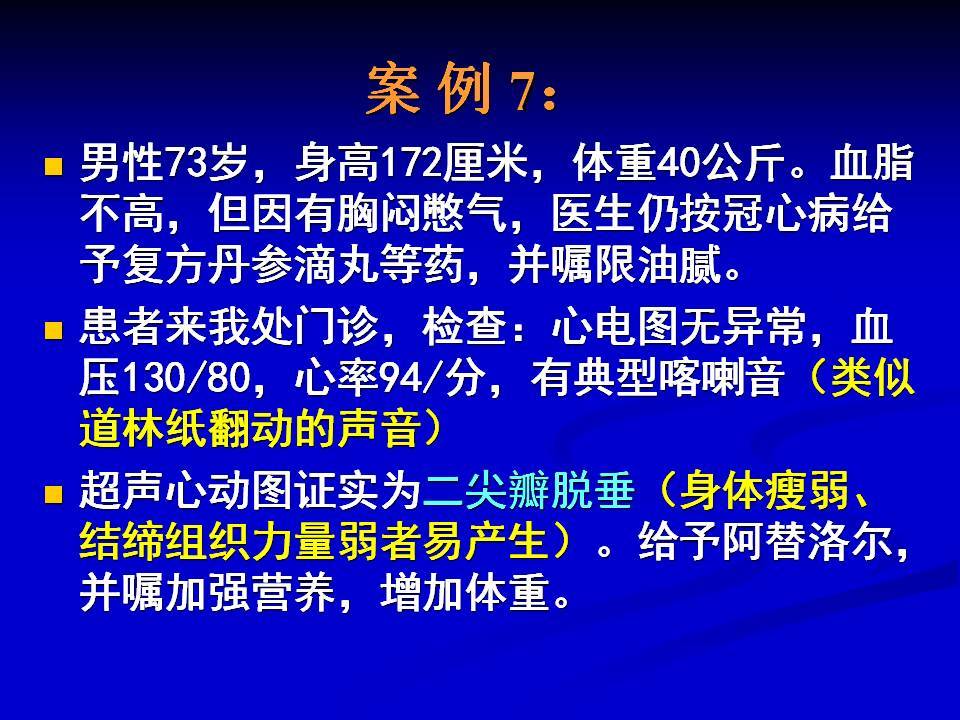 案 例 7：

男性73岁，身高172厘米，体重40公斤。血脂不高，但因有胸闷憋气，医生仍按冠心病给予复方丹参滴丸等药，并嘱限油腻。

患者来我处门诊，检查：心电图无异常，血压130/80，心率94/分，有典型喀喇音（类似道林纸翻动的声音）

超声心动图证实为二尖瓣脱垂（身体瘦弱、结缔组织力量弱者易产生）。给予阿替洛尔，并嘱加强营养，增加体重。